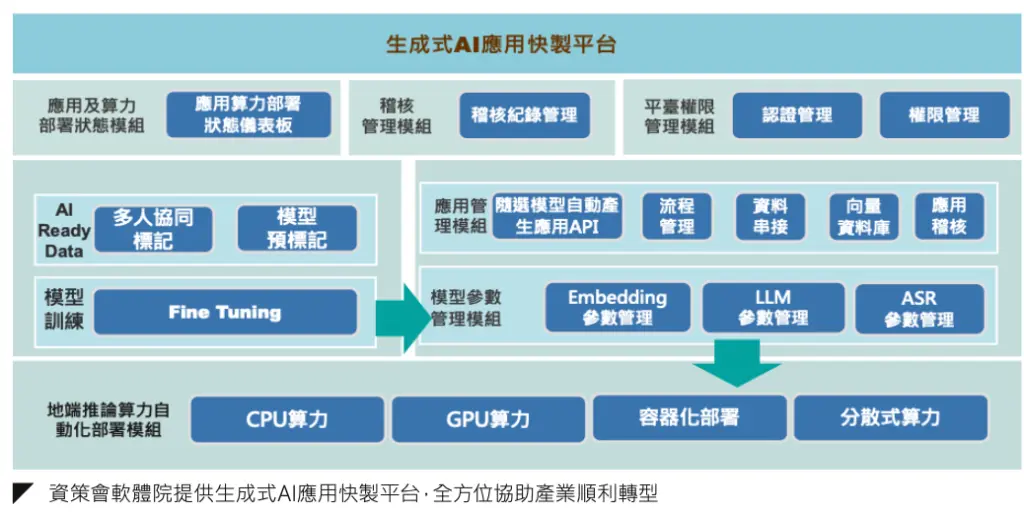 生成式AI應用快製平台

應用及算力部署狀態模組

應用算力部署狀態儀表板

稽核管理模組

稽核紀錄管理

平臺權限管理模組

認證管理

權限管理

AI Ready Data

多人協同標記

模型預標記

模型訓練

Fine Tuning

應用管理模組

隨選模型自動產生應用API

流程管理

資料串接

向量資料庫

應用稽核

模型參數管理模組

Embedding 參數管理

LLM 參數管理

ASR 參數管理

地端推論算力自動化部署模組

CPU算力

GPU算力

容器化部署

分散式算力

資策會軟體院提供生成式AI應用快製平台，全方位協助產業順利轉型